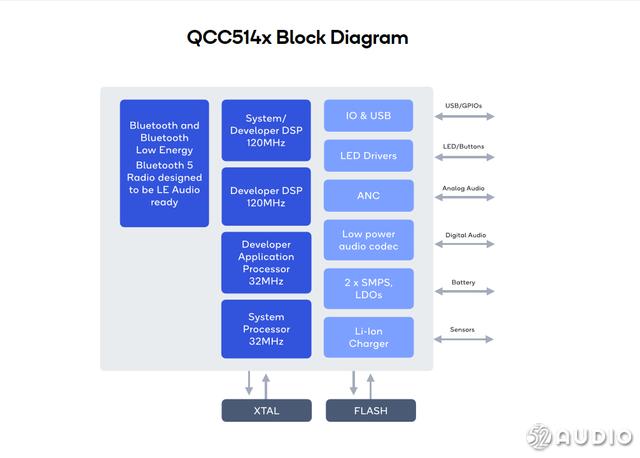 QCC514x Block Diagram

Bluetooth and Bluetooth Low Energy Bluetooth 5 Radio designed to be LE Audio ready

System/ Developer DSP 120MHz

Developer DSP 120MHz

Developer Application Processor 32MHz

System Processor 32MHz

IO & USB

LED Drivers

ANC

Low power audio codec

2 x SMPS, LDOs

Li-Ion Charger

USB/GPIOs

LED/Buttons

Analog Audio

Digital Audio

Battery

Sensors

XTAL

FLASH

52AUDIO